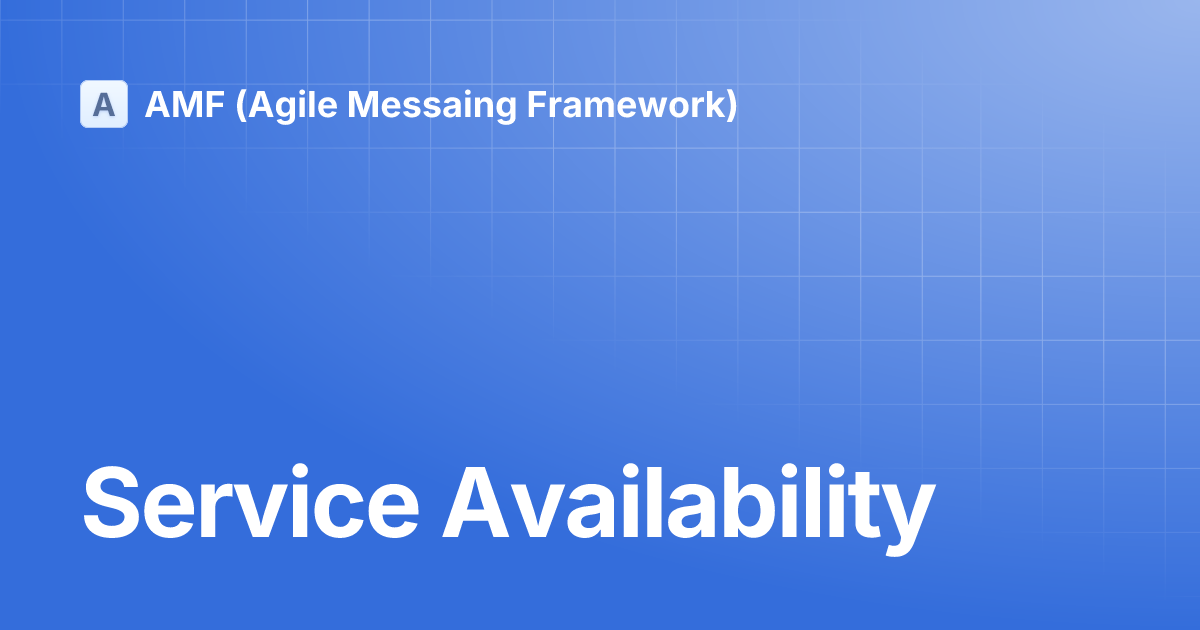 A AMF (Agile Messaing Framework)

Service Availability